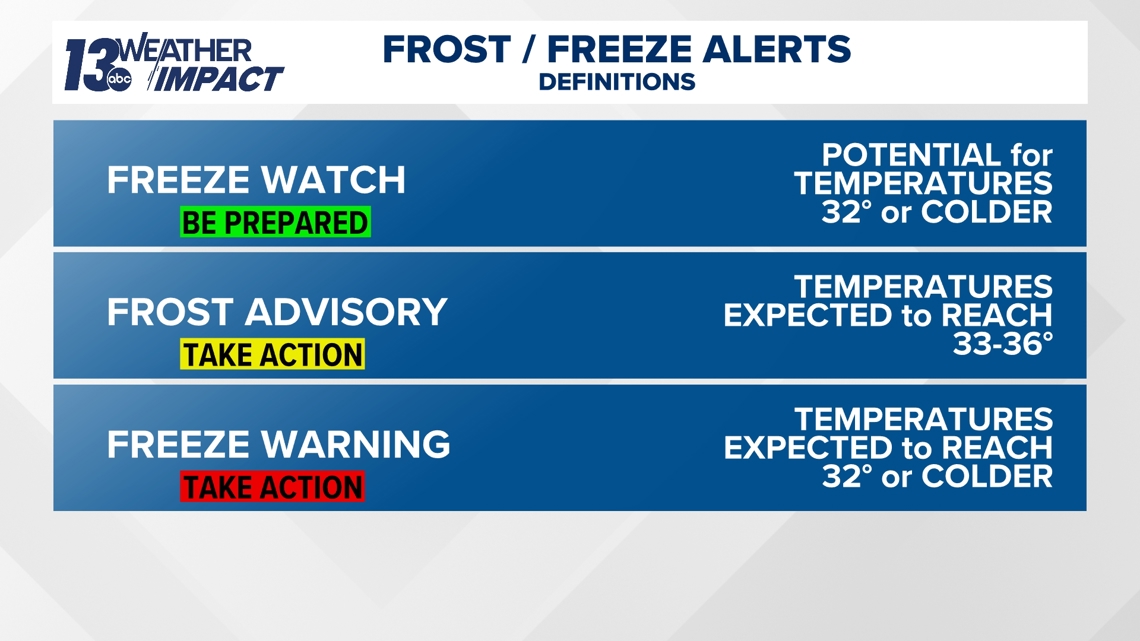 13 abc WEATHER IMPACT

FROST / FREEZE ALERTS
DEFINITIONS

FREEZE WATCH
BE PREPARED

POTENTIAL for TEMPERATURES 32° or COLDER

FROST ADVISORY
TAKE ACTION

TEMPERATURES EXPECTED to REACH 33-36°

FREEZE WARNING
TAKE ACTION

TEMPERATURES EXPECTED to REACH 32° or COLDER